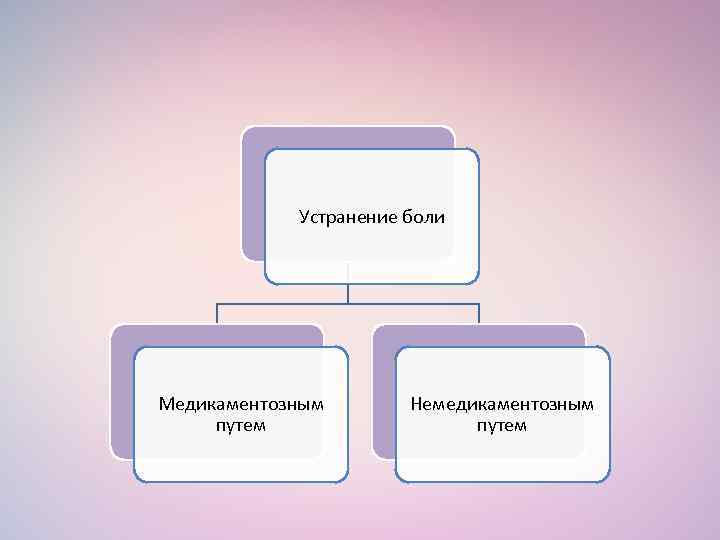 Устранение боли

Медикаментозным путем

Немедикаментозным путем